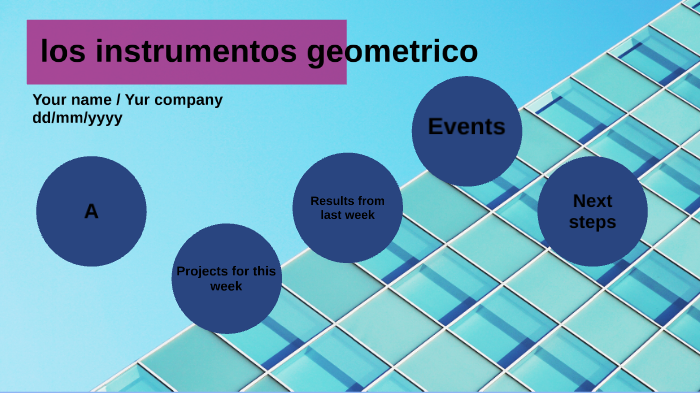 los instrumentos geometrico

Your name / Yur company
dd/mm/yyyy

A

Projects for this week

Results from last week

Events

Next steps